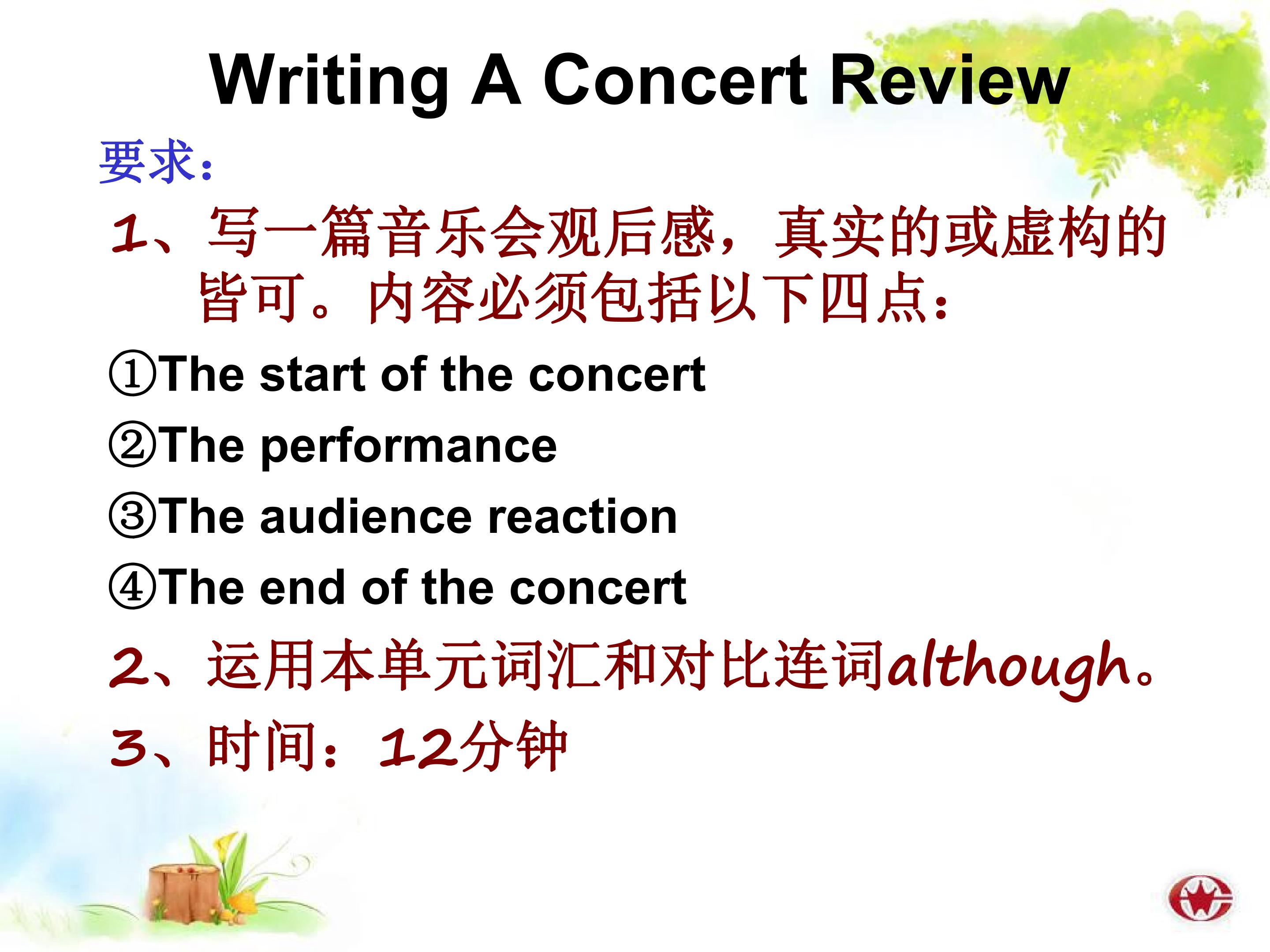 Writing A Concert Review

要求：

1、写一篇音乐会观后感，真实的或虚构的皆可。内容必须包括以下四点：

①The start of the concert

②The performance

③The audience reaction

④The end of the concert

2、运用本单元词汇和对比连词although。

3、时间：12分钟